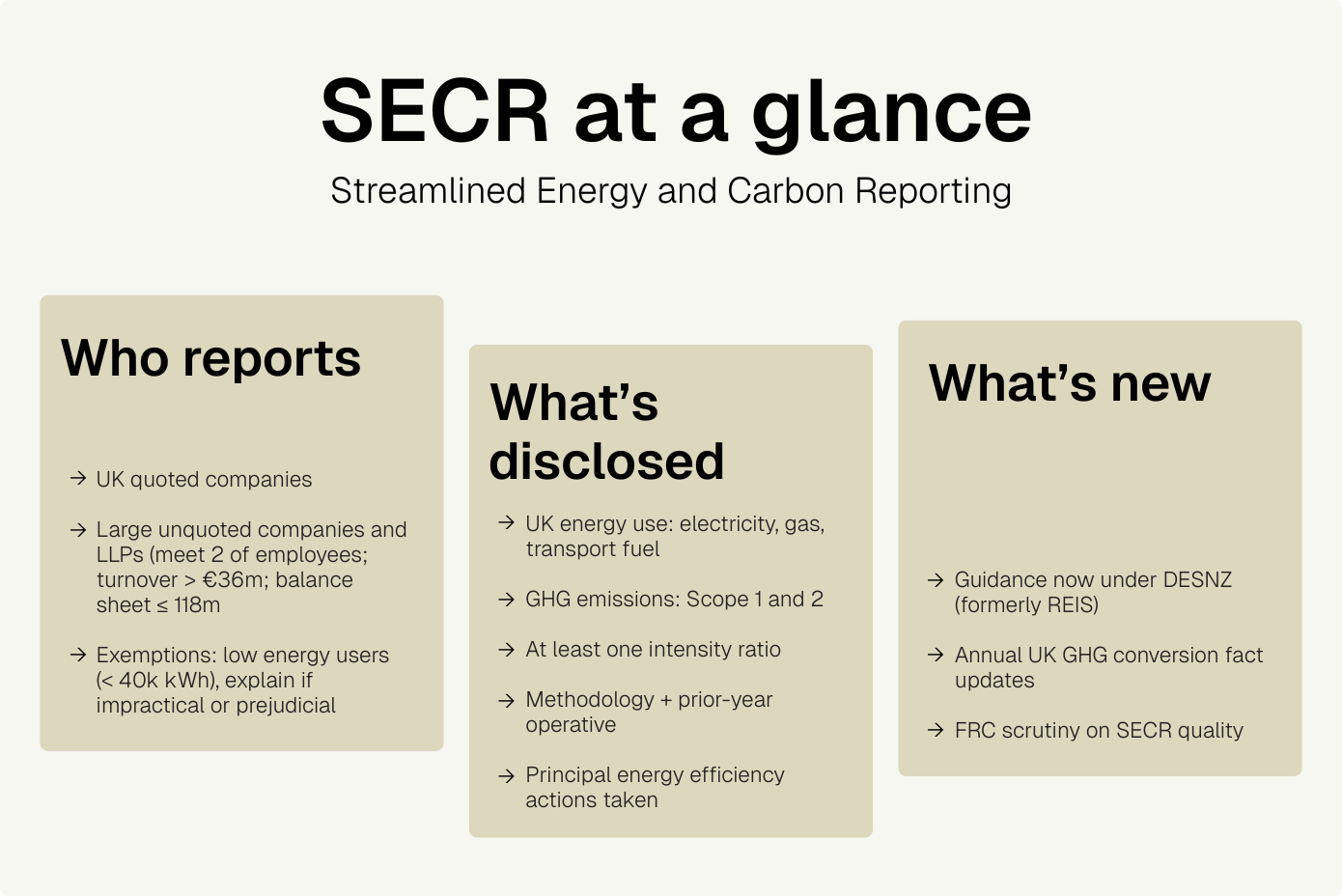 SECR at a glance

Streamlined Energy and Carbon Reporting

Who reports

→ UK quoted companies

→ Large unquoted companies and LLPs (meet 2 of employees; turnover > €36m; balance sheet ≤ 118m

→ Exemptions: low energy users (< 40k kWh), explain if impractical or prejudicial

What's disclosed

→ UK energy use: electricity, gas, transport fuel

→ GHG emissions: Scope 1 and 2

→ At least one intensity ratio

→ Methodology + prior-year operative

→ Principal energy efficiency actions taken

What's new

→ Guidance now under DESNZ (formerly REIS)

→ Annual UK GHG conversion fact updates

→ FRC scrutiny on SECR quality